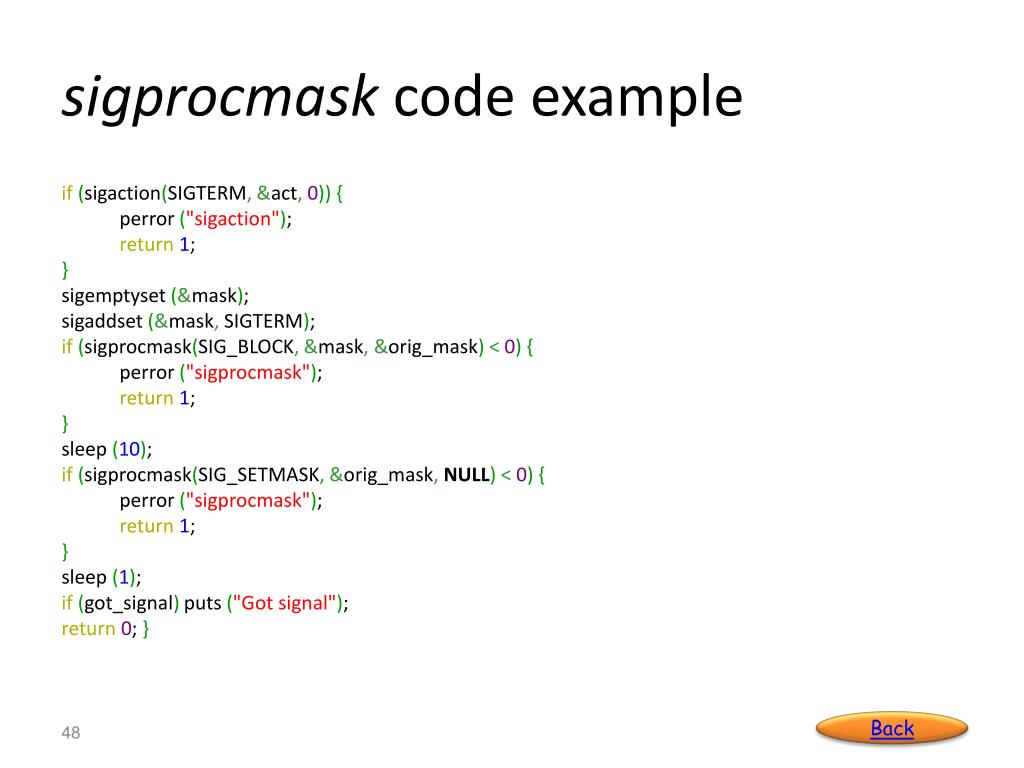 sigprocmask code example

if (sigaction(SIGTERM, &act, 0)) {
perror ("sigaction");
return 1;
}
sigemptyset (&mask);
sigaddset (&mask, SIGTERM);
if (sigprocmask(SIG_BLOCK, &mask, &orig_mask) < 0) {
perror ("sigprocmask");
return 1;
}
sleep (10);
if (sigprocmask(SIG_SETMASK, &orig_mask, NULL) < 0) {
perror ("sigprocmask");
return 1;
}
sleep (1);
if (got_signal) puts ("Got signal");
return 0; }

48

Back